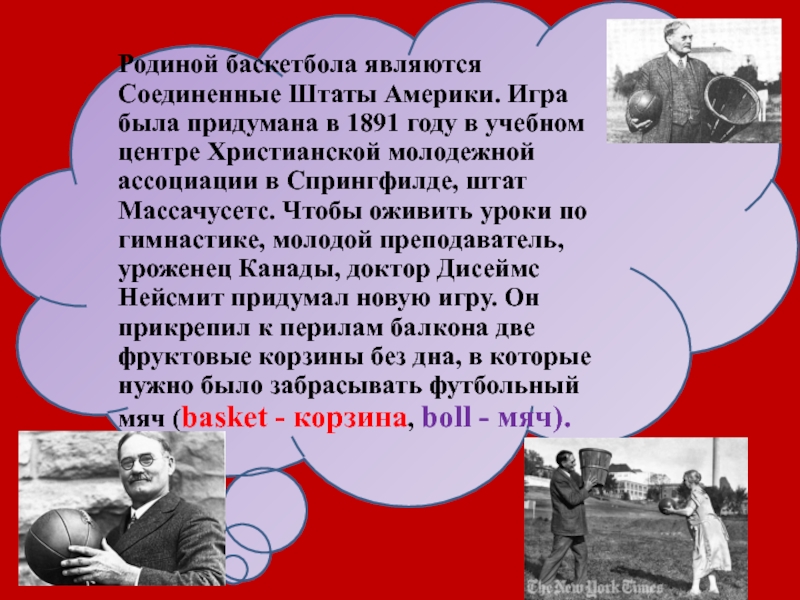 Родиной баскетбола являются Соединенные Штаты Америки. Игра была придумана в 1891 году в учебном центре Христианской молодежной ассоциации в Спрингфилде, штат Массачусетс. Чтобы оживить уроки по гимнастике, молодой преподаватель, уроженец Канады, доктор Дисеймс Нейсмит придумал новую игру. Он прикрепил к перилам балкона две фруктовые корзины без дна, в которые нужно было забрасывать футбольный мяч (basket - корзина, boll - мяч).

The New York Times